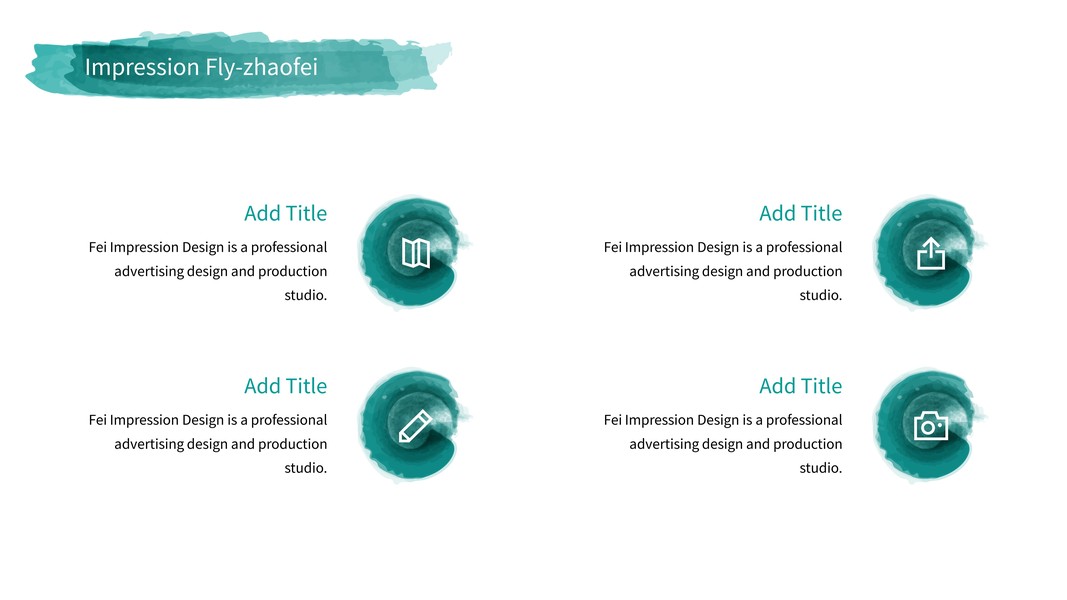 Impression Fly-zhaofei

Add Title

Fei Impression Design is a professional advertising design and production studio.

Add Title

Fei Impression Design is a professional advertising design and production studio.

Add Title

Fei Impression Design is a professional advertising design and production studio.

Add Title

Fei Impression Design is a professional advertising design and production studio.